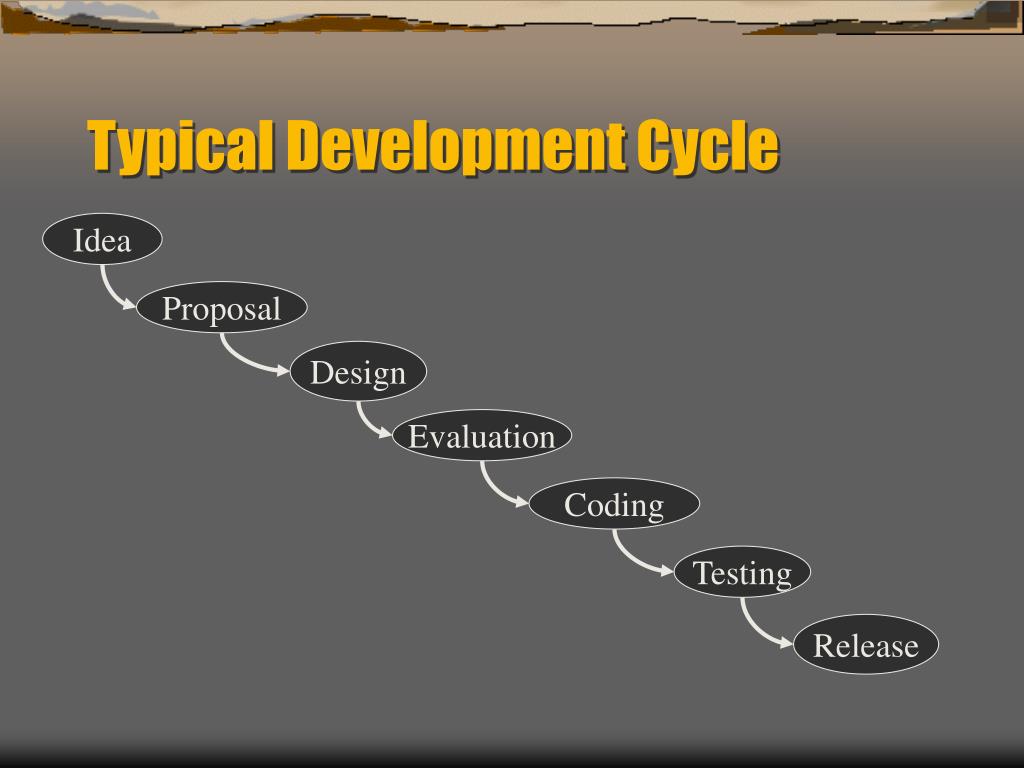 Typical Development Cycle

Idea

Proposal

Design

Evaluation

Coding

Testing

Release